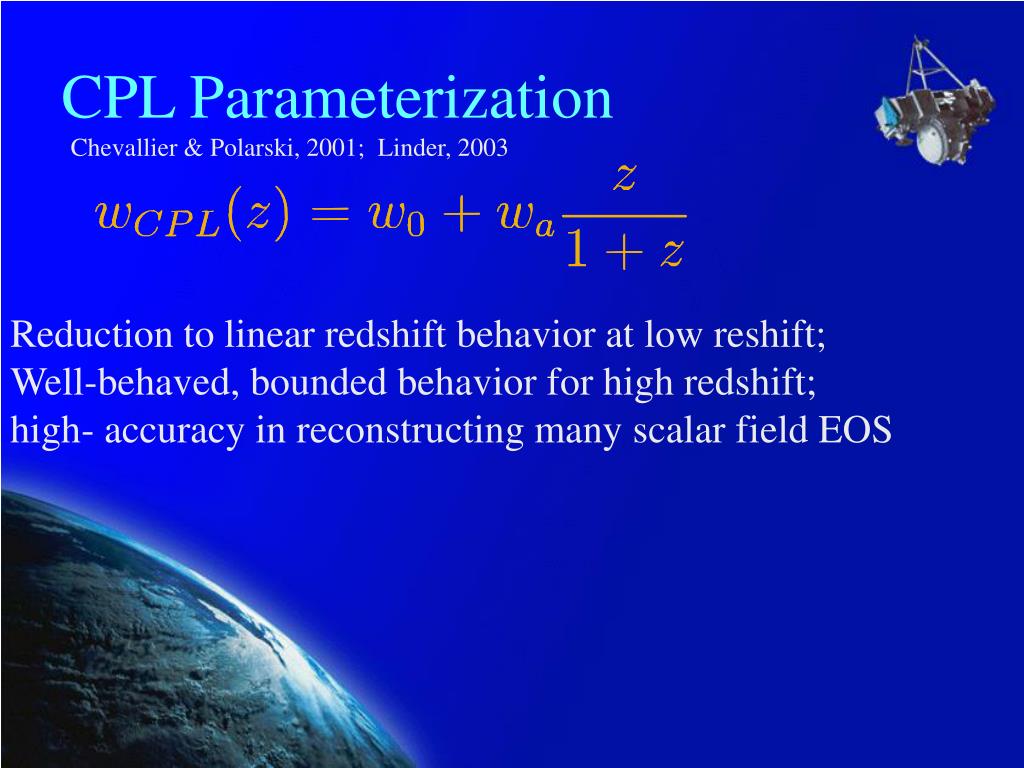 CPL Parameterization

Chevallier & Polarski, 2001; Linder, 2003

$w_{CPL}(z) = w_0 + w_a \frac{z}{1+z}$

Reduction to linear redshift behavior at low reshift;
Well-behaved, bounded behavior for high redshift;
high- accuracy in reconstructing many scalar field EOS